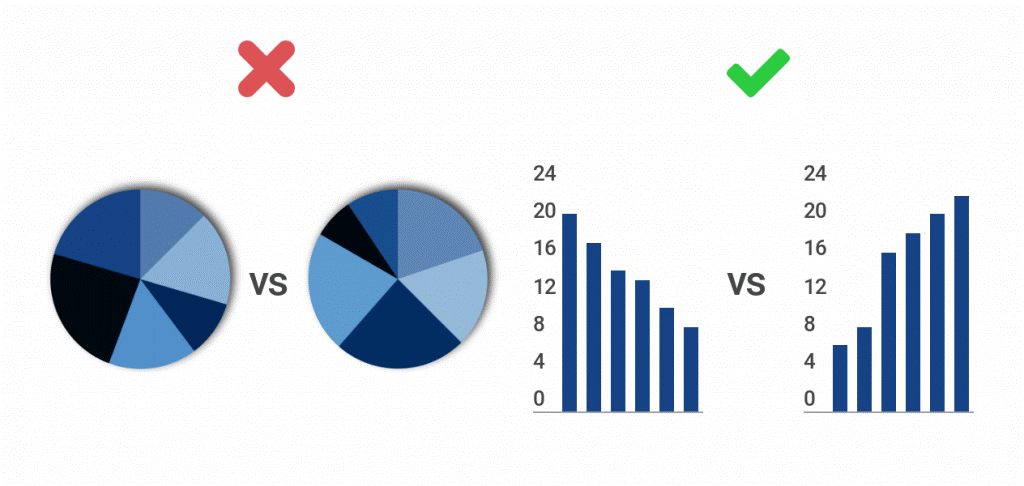 VS

24
20
16
12
8
4
0

VS

24
20
16
12
8
4
0